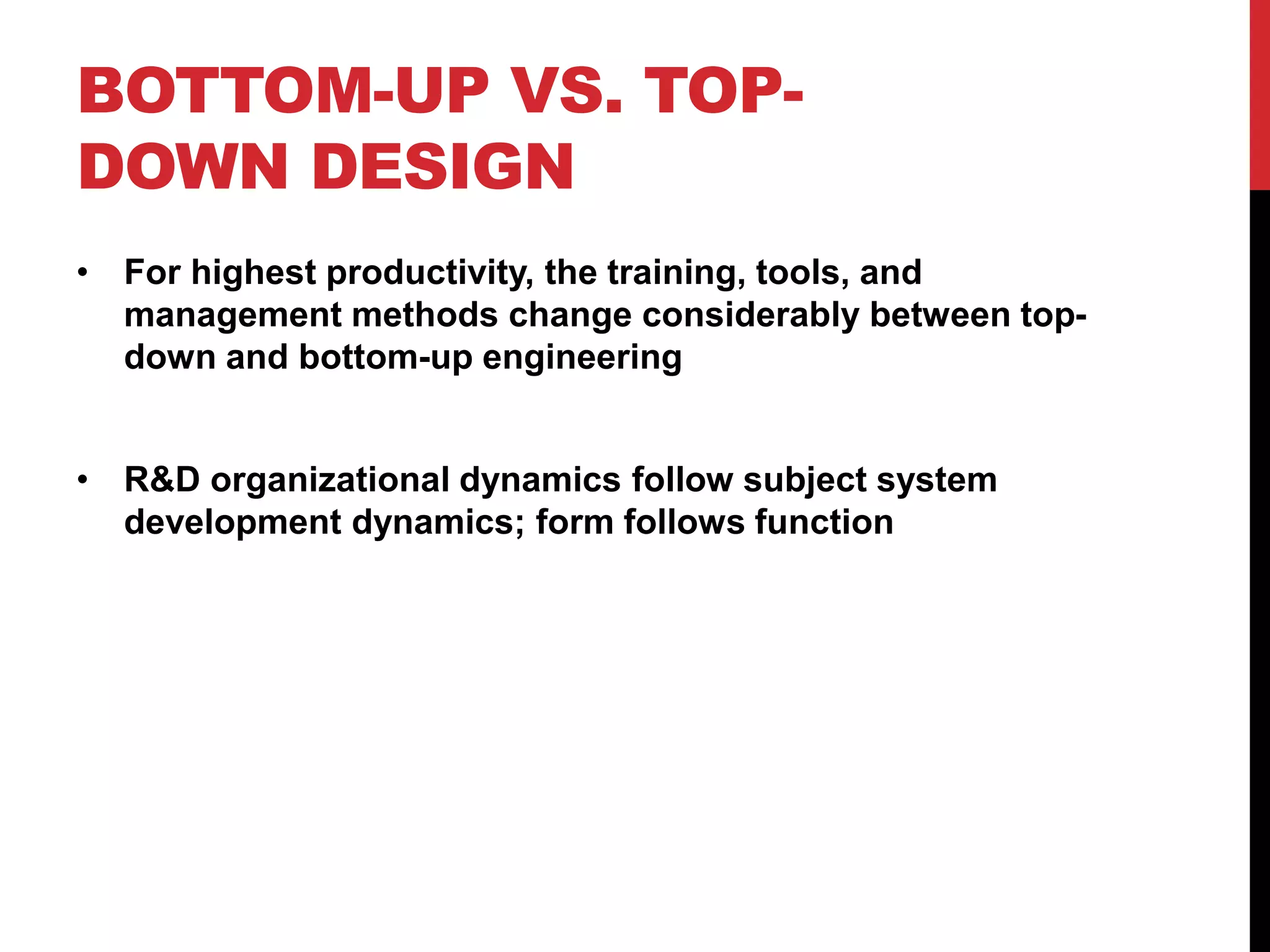 BOTTOM-UP VS. TOP-DOWN DESIGN

• For highest productivity, the training, tools, and management methods change considerably between top-down and bottom-up engineering

• R&D organizational dynamics follow subject system development dynamics; form follows function